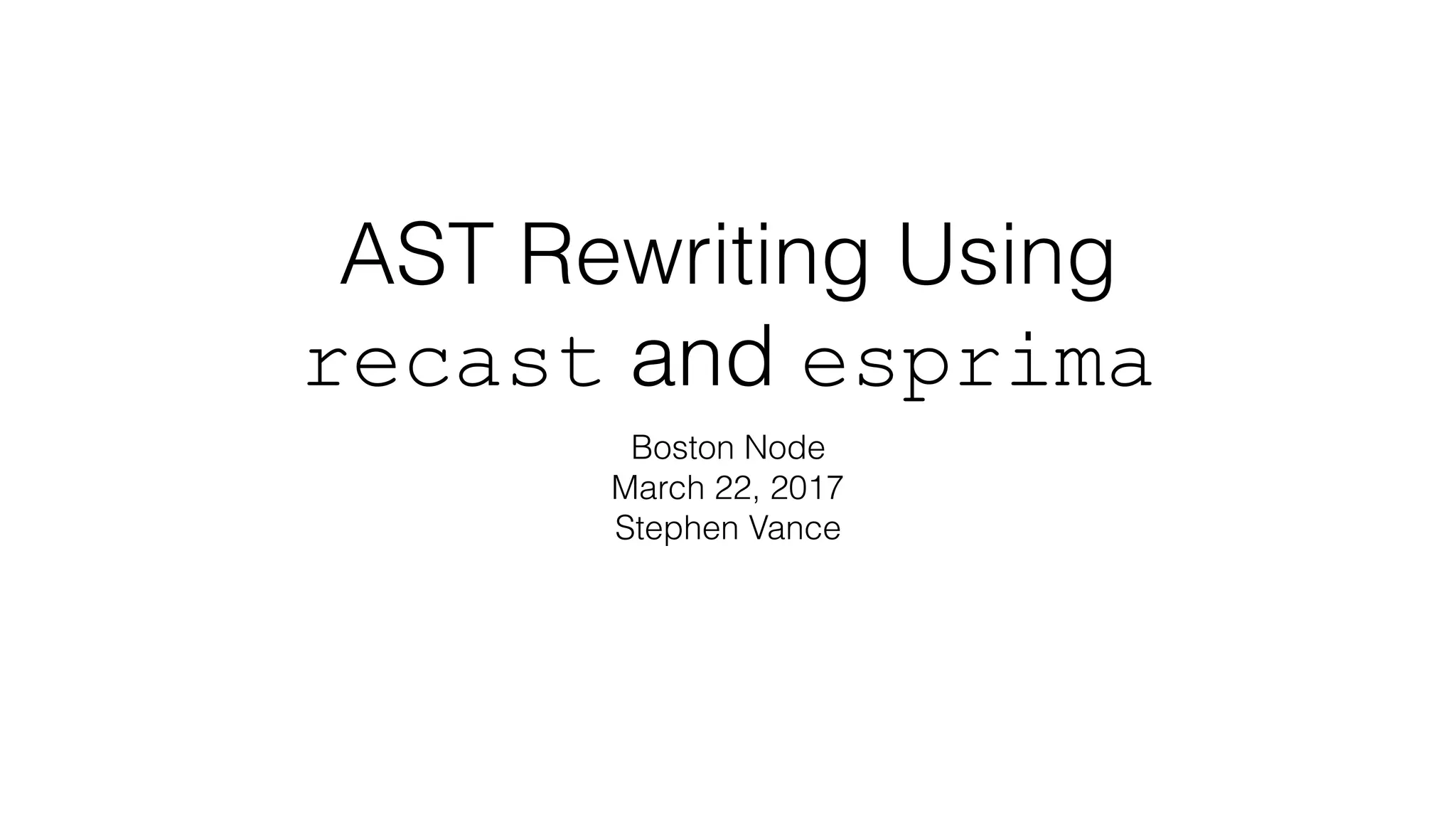 AST Rewriting Using recast and esprima

Boston Node
March 22, 2017
Stephen Vance